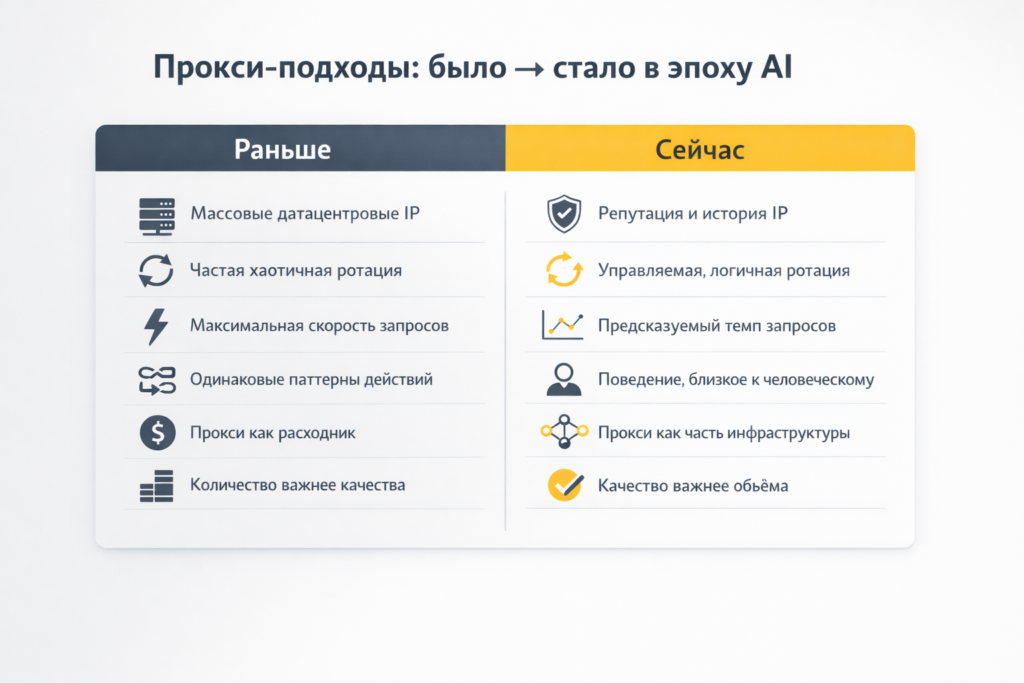 Прокси-подходы: было → стало в эпоху AI

| Раньше | Сейчас |
|---|---|
| Массовые датацентровые IP | Репутация и история IP |
| Частая хаотичная ротация | Управляемая, логичная ротация |
| Максимальная скорость запросов | Предсказуемый темп запросов |
| Одинаковые паттерны действий | Поведение, близкое к человеческому |
| Прокси как расходник | Прокси как часть инфраструктуры |
| Количество важнее качества | Качество важнее обьёма |